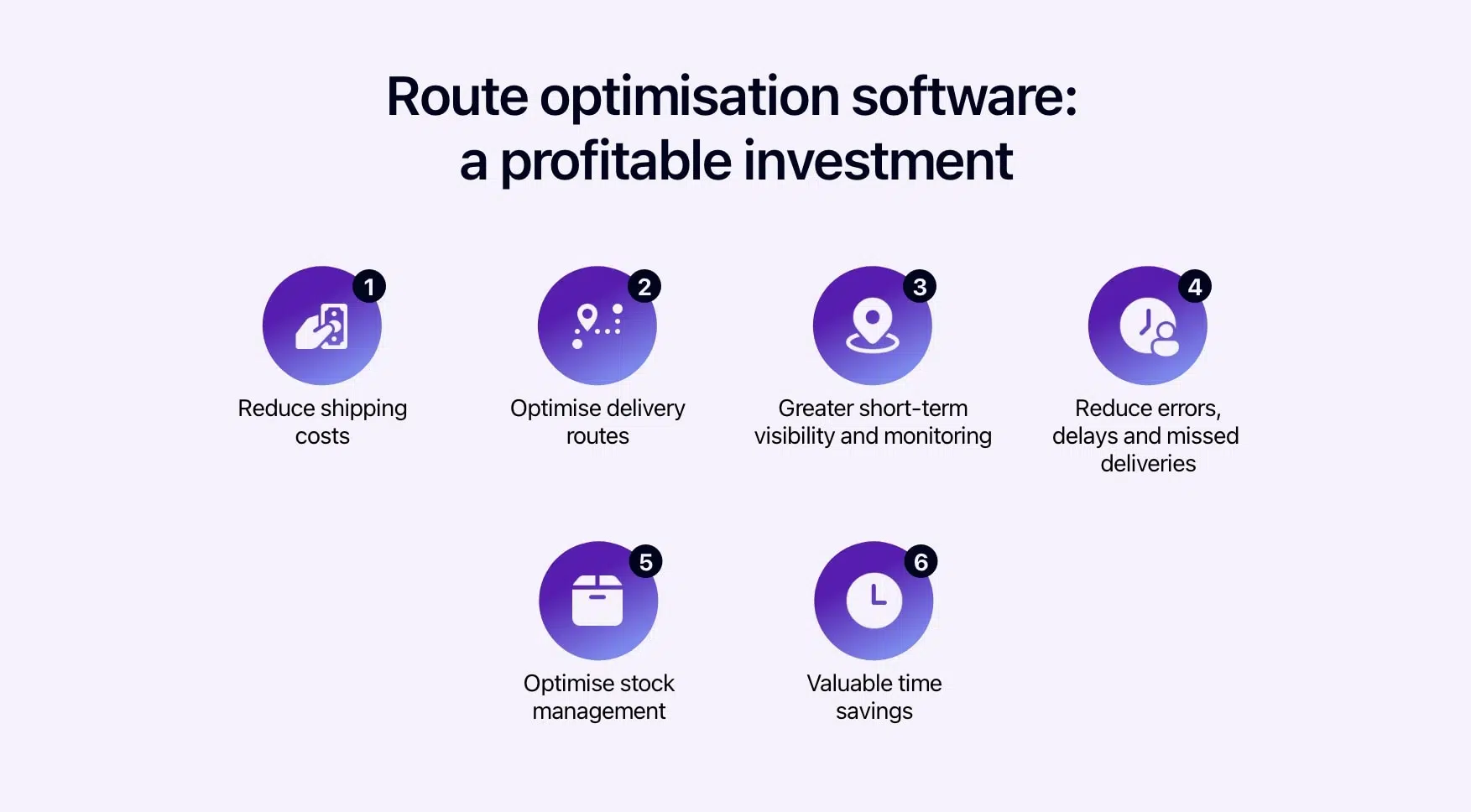 Route optimisation software:
a profitable investment

1
Reduce shipping costs

2
Optimise delivery routes

3
Greater short-term visibility and monitoring

4
Reduce errors, delays and missed deliveries

5
Optimise stock management

6
Valuable time savings